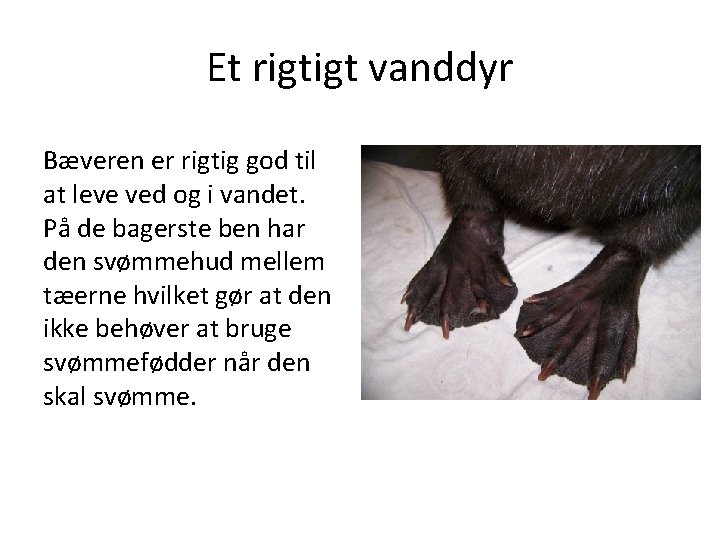 Et rigtigt vanddyr

Bæveren er rigtig god til at leve ved og i vandet. På de bagerste ben har den svømmehud mellem tæerne hvilket gør at den ikke behøver at bruge svømmefødder når den skal svømme.